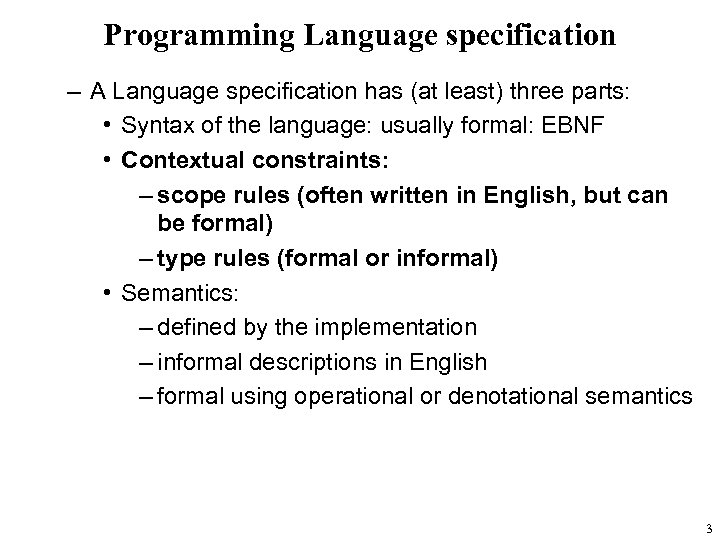 Programming Language specification

– A Language specification has (at least) three parts:

• Syntax of the language: usually formal: EBNF

• Contextual constraints:

– scope rules (often written in English, but can be formal)

– type rules (formal or informal)

• Semantics:

– defined by the implementation

– informal descriptions in English

– formal using operational or denotational semantics

3